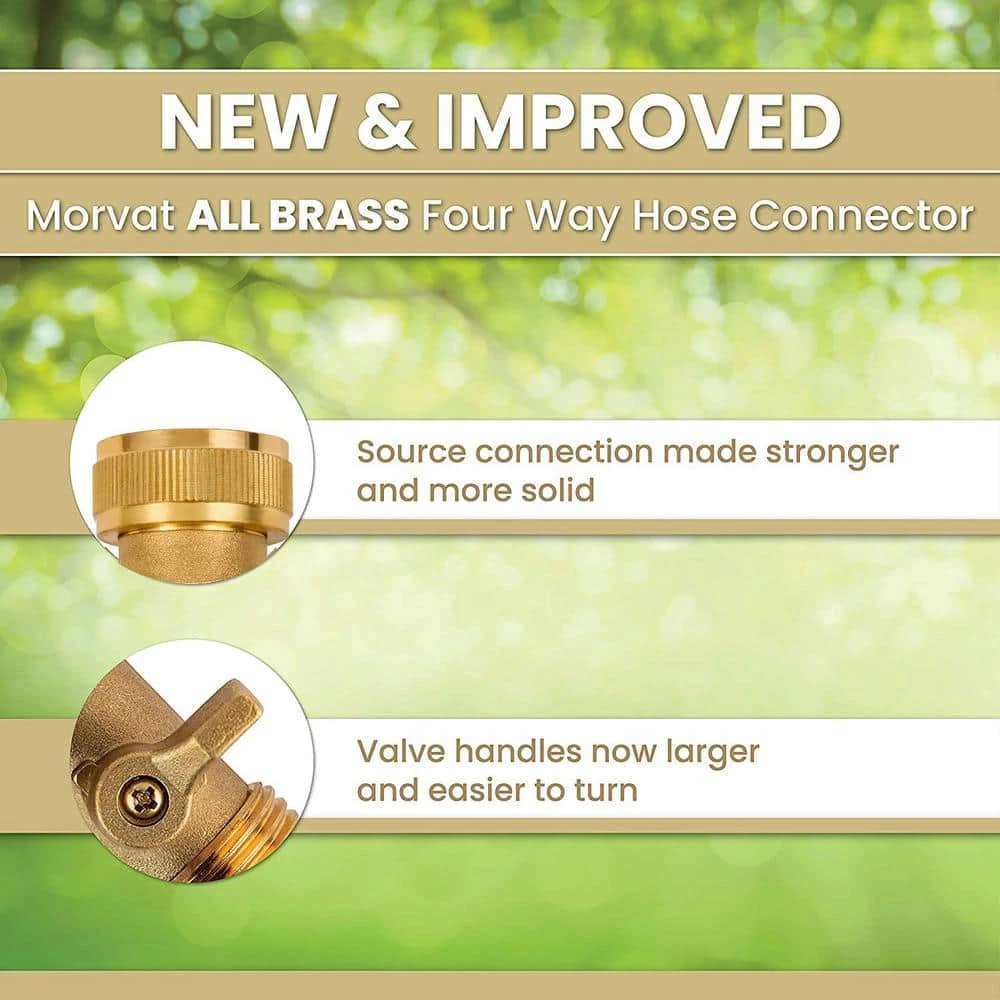 NEW & IMPROVED

Morvat ALL BRASS Four Way Hose Connector

Source connection made stronger and more solid

Valve handles now larger and easier to turn